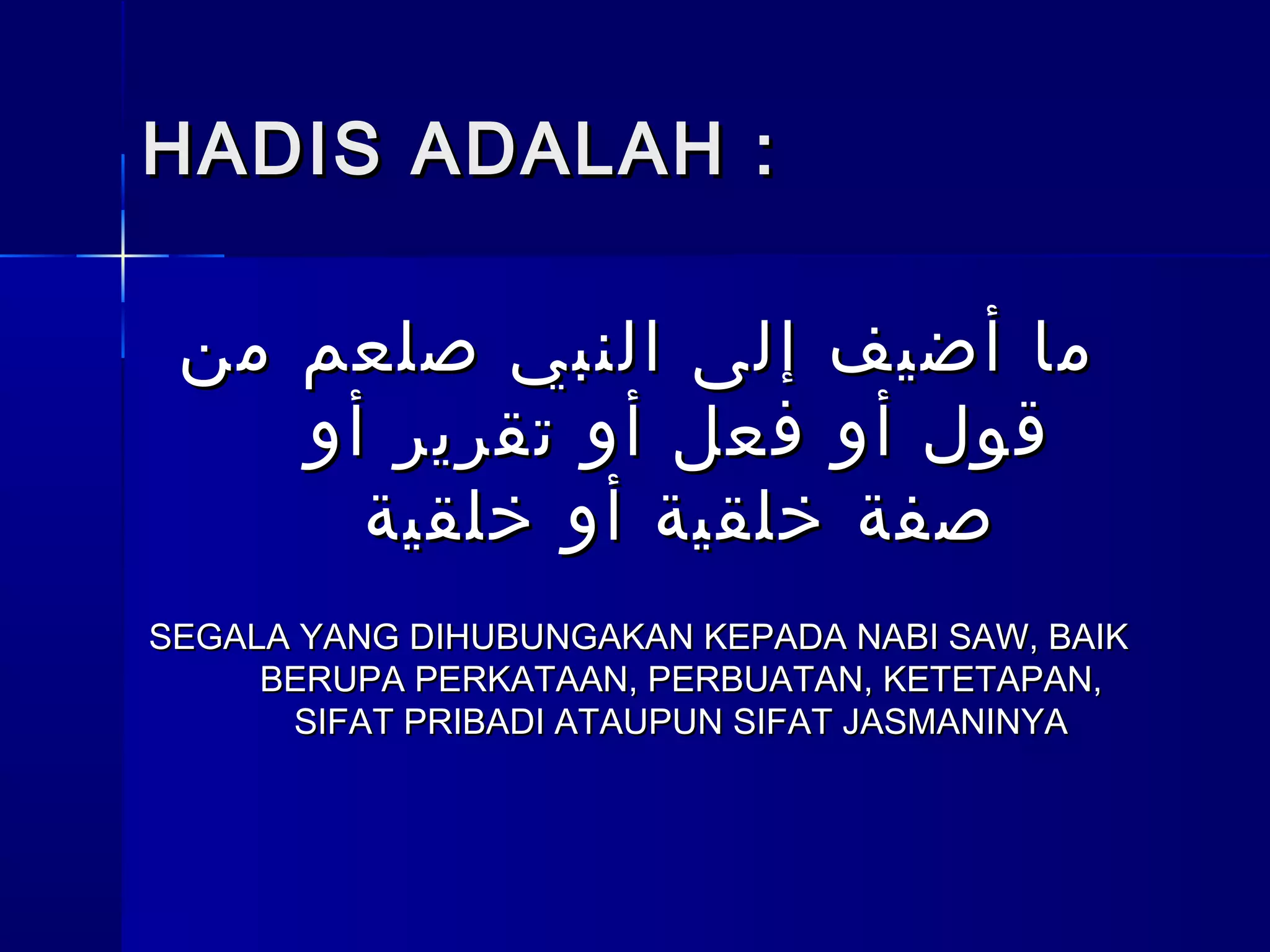 HADIS ADALAH :

ما أضيف إلى النبي صلعم من قول أو فعل أو تقرير أو صفة خلقية أو خلقية

SEGALA YANG DIHUBUNGAKAN KEPADA NABI SAW, BAIK BERUPA PERKATAAN, PERBUATAN, KETETAPAN, SIFAT PRIBADI ATAUPUN SIFAT JASMANINYA